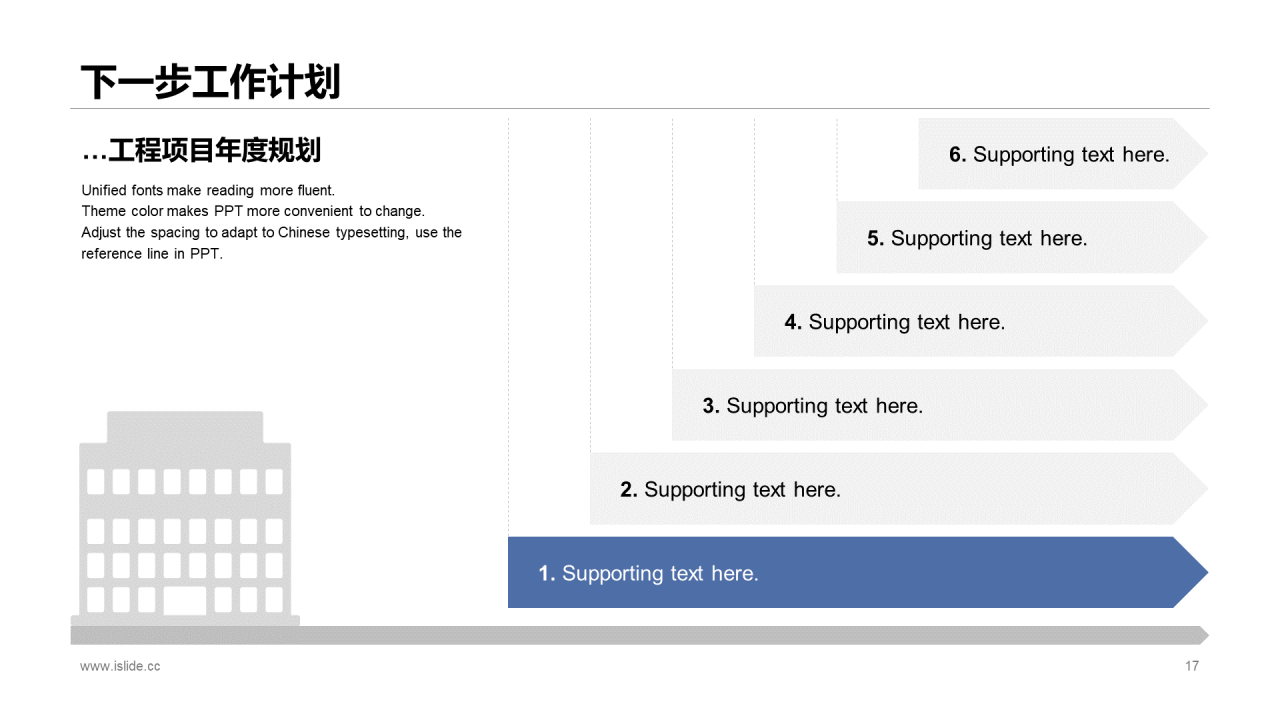 下一步工作计划

…工程项目年度规划

Unified fonts make reading more fluent.
Theme color makes PPT more convenient to change.
Adjust the spacing to adapt to Chinese typesetting, use the reference line in PPT.

6. Supporting text here.

5. Supporting text here.

4. Supporting text here.

3. Supporting text here.

2. Supporting text here.

1. Supporting text here.

www.islide.cc

17